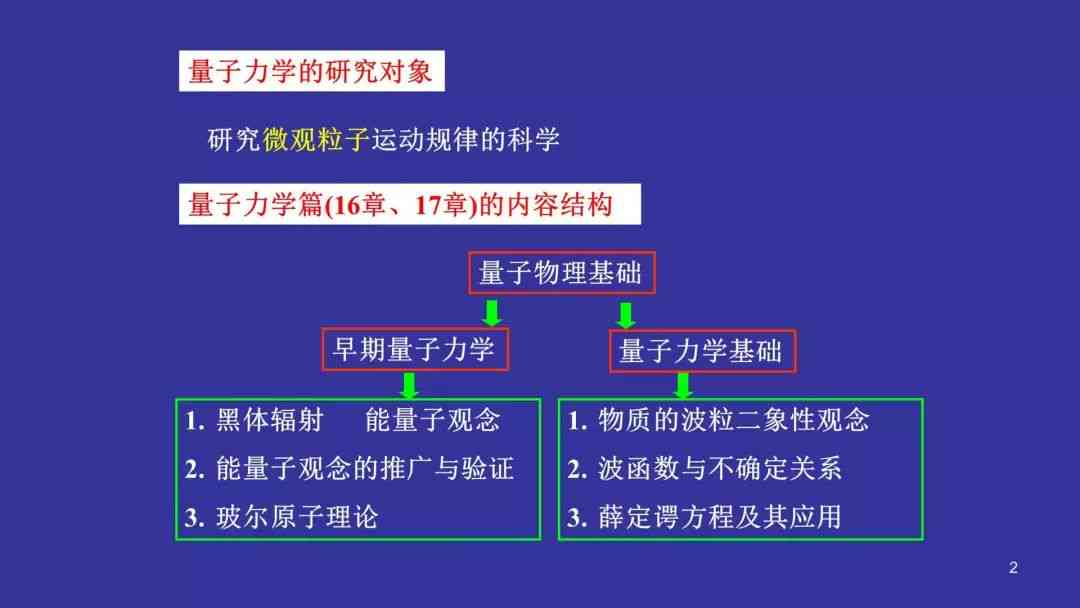 量子力学的研究对象

研究微观粒子运动规律的科学

量子力学篇(16章、17章)的内容结构

量子物理基础

早期量子力学

量子力学基础

1. 黑体辐射　　能量子观念
2. 能量子观念的推广与验证
3. 玻尔原子理论

1. 物质的波粒二象性观念
2. 波函数与不确定关系
3. 薛定谔方程及其应用

2